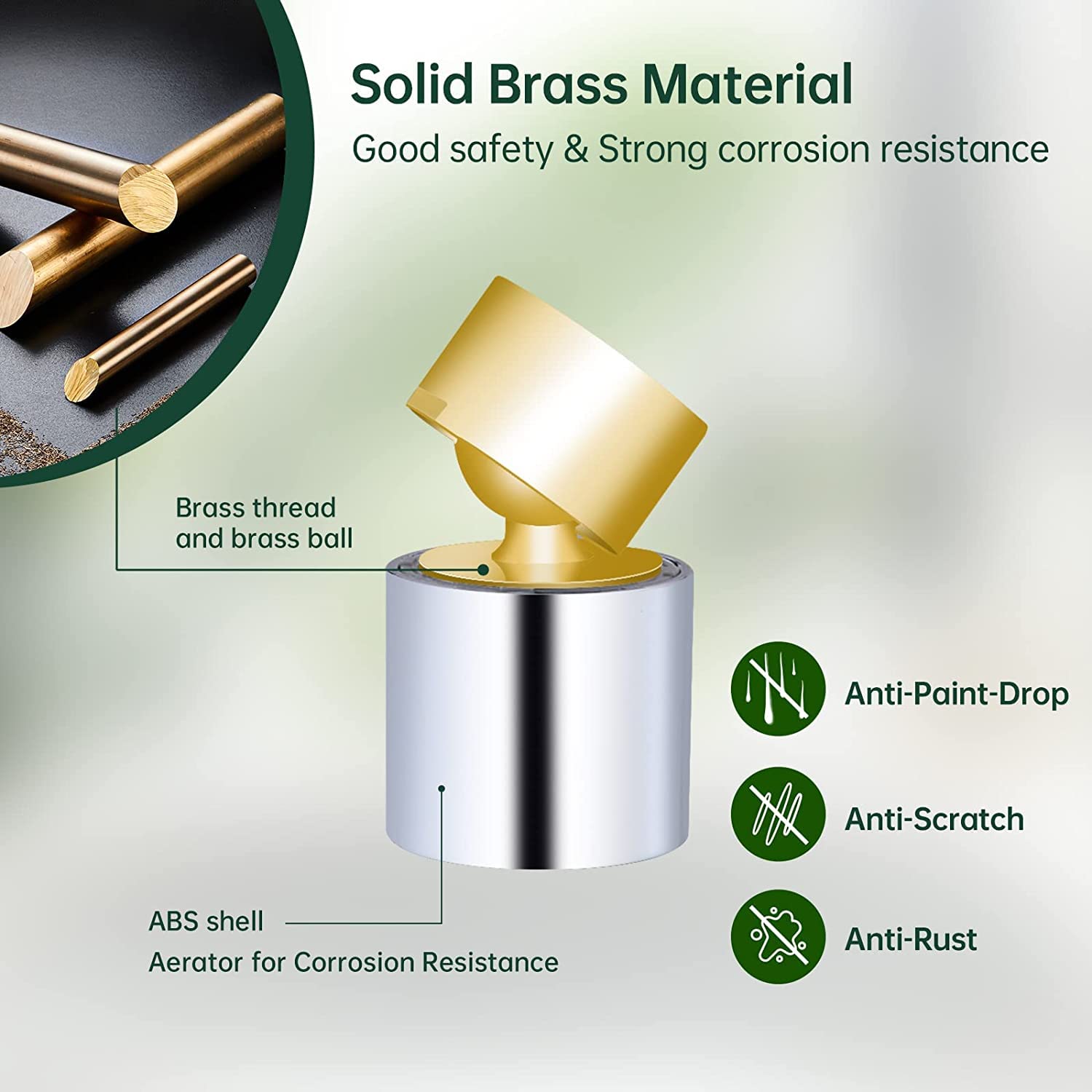 Solid Brass Material

Good safety & Strong corrosion resistance

Brass thread and brass ball

Anti-Paint-Drop

Anti-Scratch

Anti-Rust

ABS shell

Aerator for Corrosion Resistance